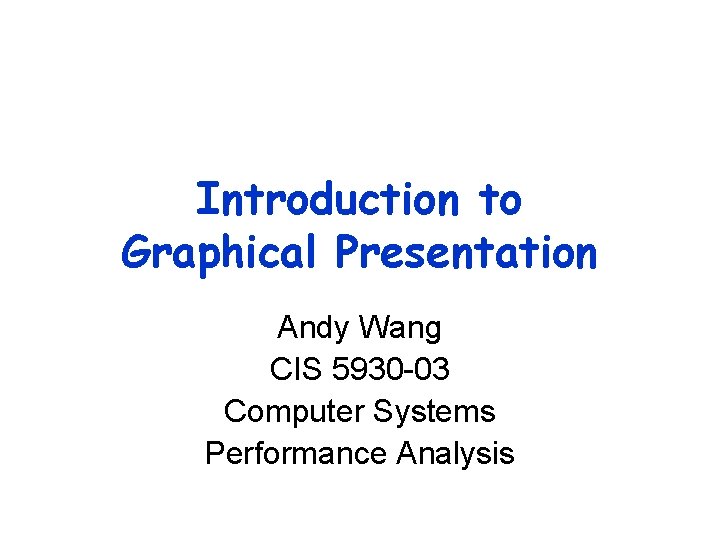 Introduction to Graphical Presentation

Andy Wang
CIS 5930-03
Computer Systems
Performance Analysis